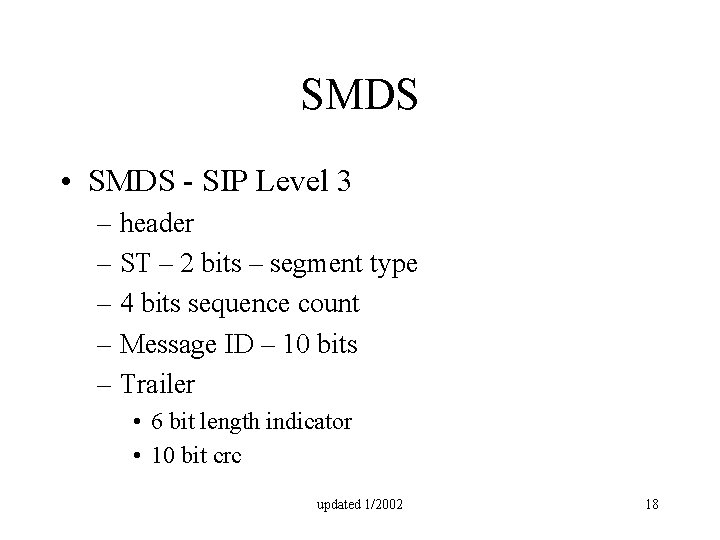 SMDS

• SMDS - SIP Level 3
– header
– ST – 2 bits – segment type
– 4 bits sequence count
– Message ID – 10 bits
– Trailer
• 6 bit length indicator
• 10 bit crc

updated 1/2002

18